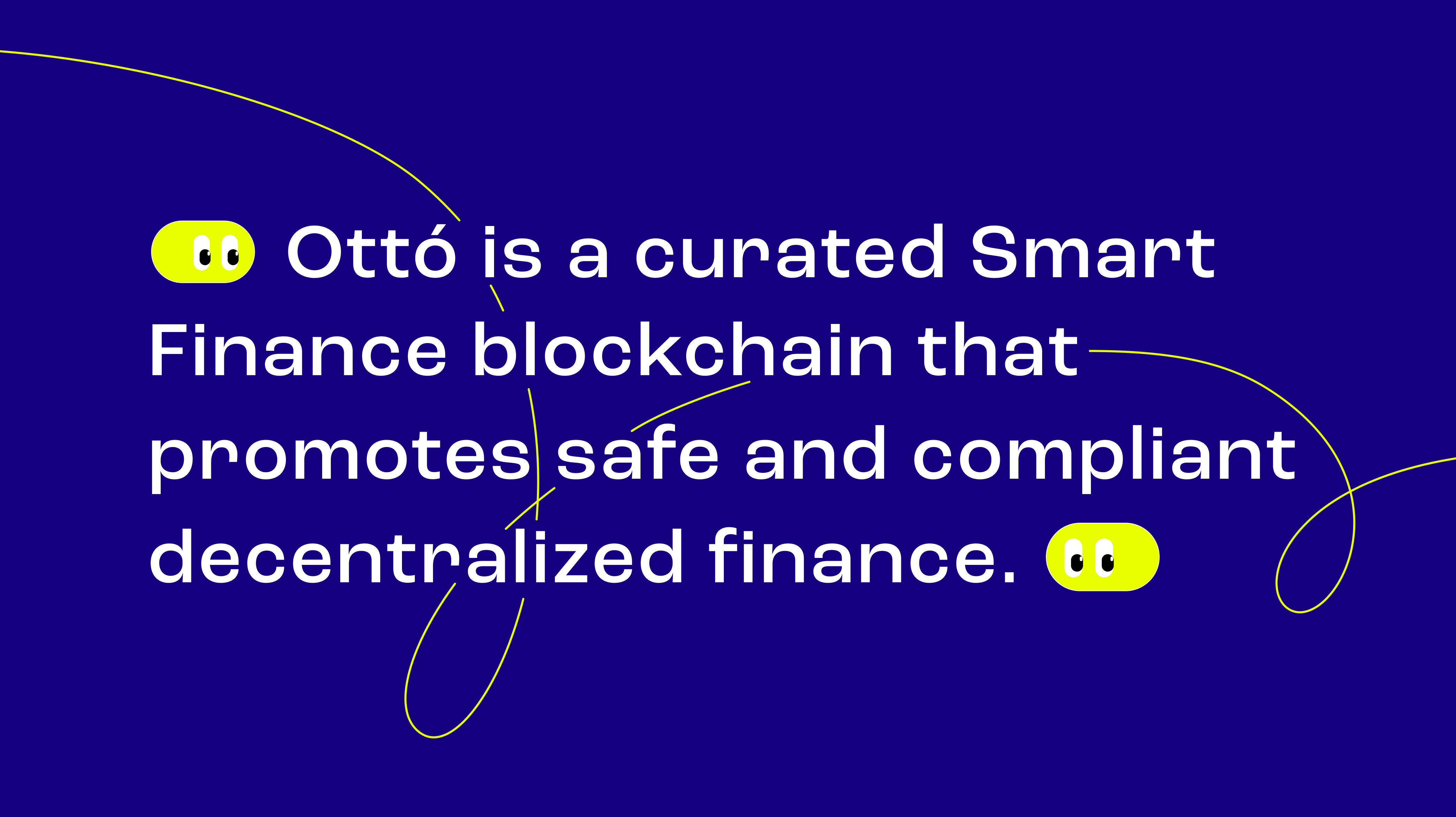 Ottó is a curated Smart Finance blockchain that promotes safe and compliant decentralized finance.